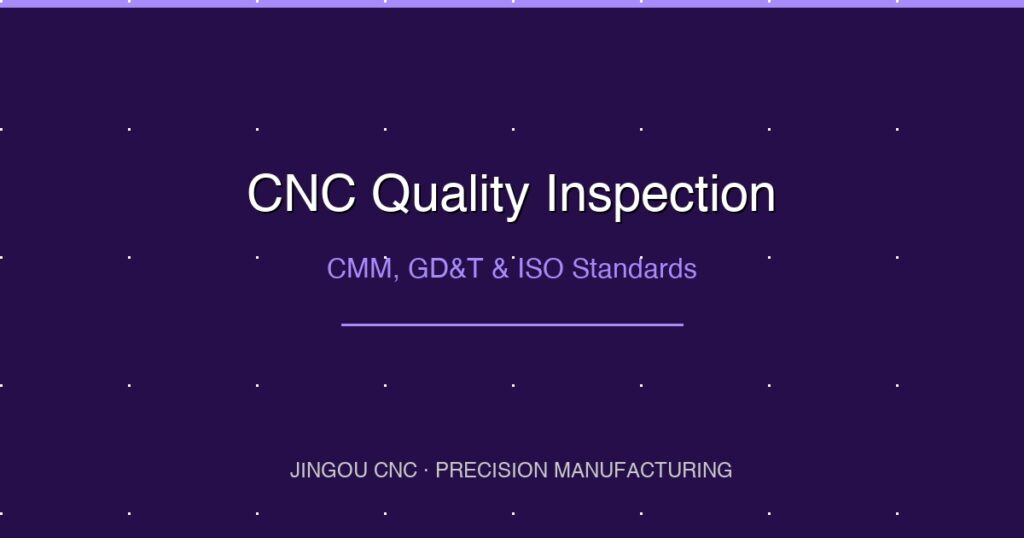 CNC Quality Inspection

CMM, GD&T & ISO Standards

JINGOU CNC · PRECISION MANUFACTURING